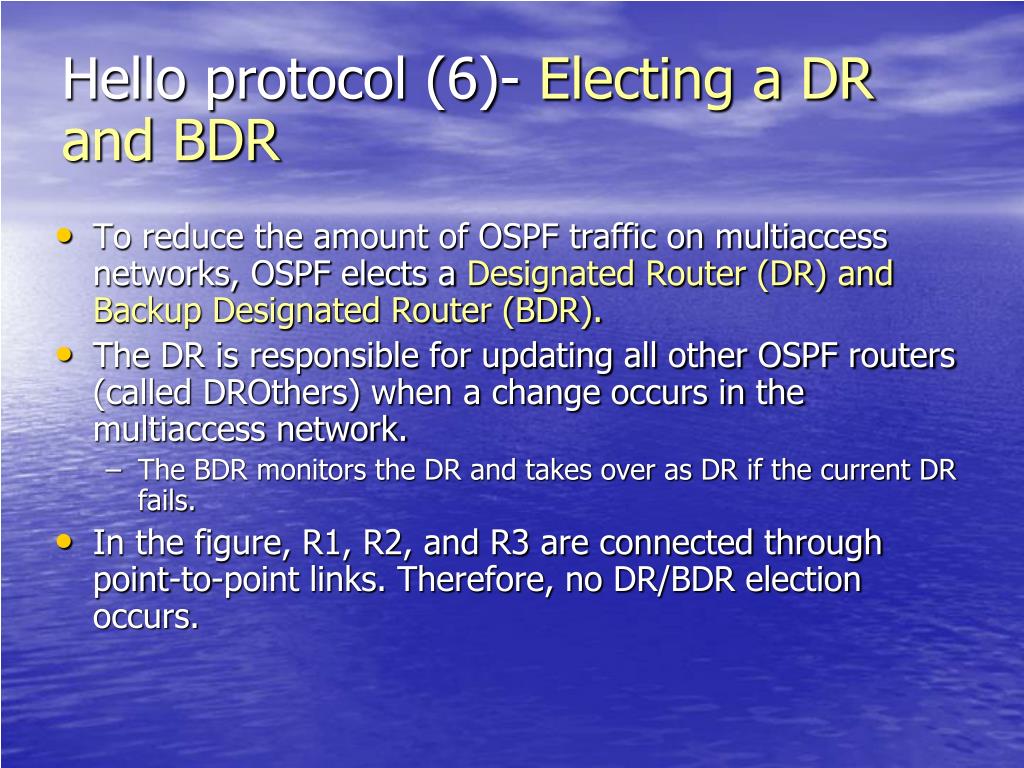 Hello protocol (6)- Electing a DR and BDR

• To reduce the amount of OSPF traffic on multiaccess networks, OSPF elects a Designated Router (DR) and Backup Designated Router (BDR).

• The DR is responsible for updating all other OSPF routers (called DROthers) when a change occurs in the multiaccess network.

– The BDR monitors the DR and takes over as DR if the current DR fails.

• In the figure, R1, R2, and R3 are connected through point-to-point links. Therefore, no DR/BDR election occurs.